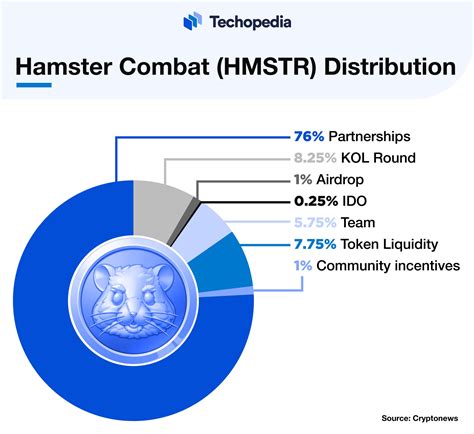 Techopedia

Hamster Combat (HMSTR) Distribution

76% Partnerships
8.25% KOL Round
1% Airdrop
0.25% IDO
5.75% Team
7.75% Token Liquidity
1% Community incentives

Source: Cryptonews